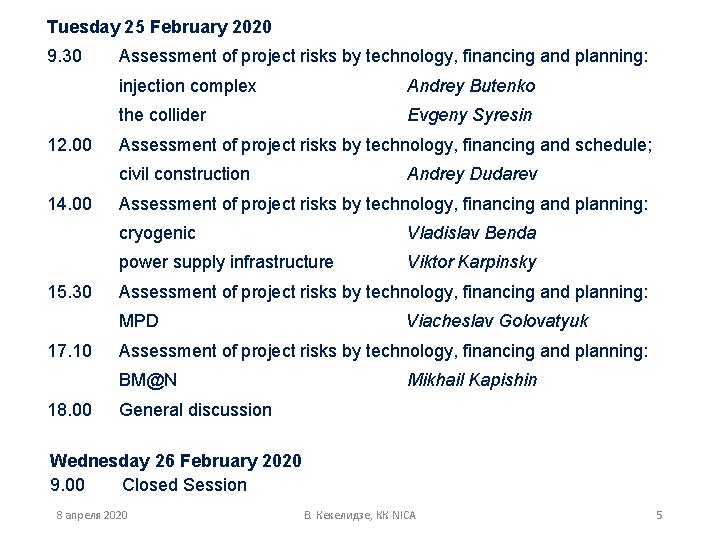 Tuesday 25 February 2020

9.30 Assessment of project risks by technology, financing and planning:
injection complex Andrey Butenko
the collider Evgeny Syresin

12.00 Assessment of project risks by technology, financing and schedule;
civil construction Andrey Dudarev

14.00 Assessment of project risks by technology, financing and planning:
cryogenic Vladislav Benda
power supply infrastructure Viktor Karpinsky

15.30 Assessment of project risks by technology, financing and planning:
MPD Viacheslav Golovatyuk

17.10 Assessment of project risks by technology, financing and planning:
BM@N Mikhail Kapishin

18.00 General discussion

Wednesday 26 February 2020
9.00 Closed Session

8 апреля 2020 В. Кекелидзе, КК NICA 5